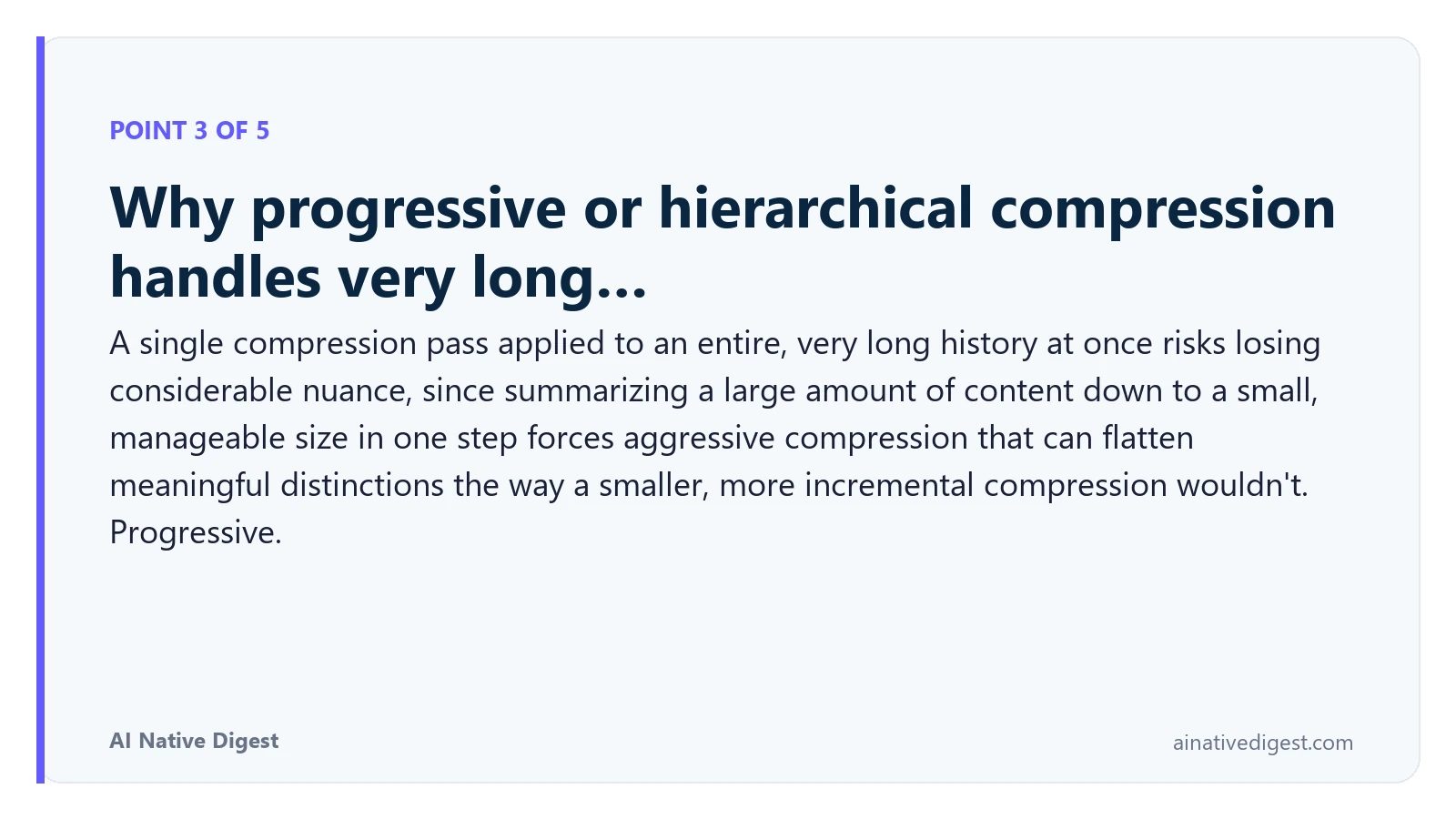 POINT 3 OF 5

Why progressive or hierarchical compression handles very long...

A single compression pass applied to an entire, very long history at once risks losing considerable nuance, since summarizing a large amount of content down to a small, manageable size in one step forces aggressive compression that can flatten meaningful distinctions the way a smaller, more incremental compression wouldn't. Progressive.

AI Native Digest

ainativedigest.com